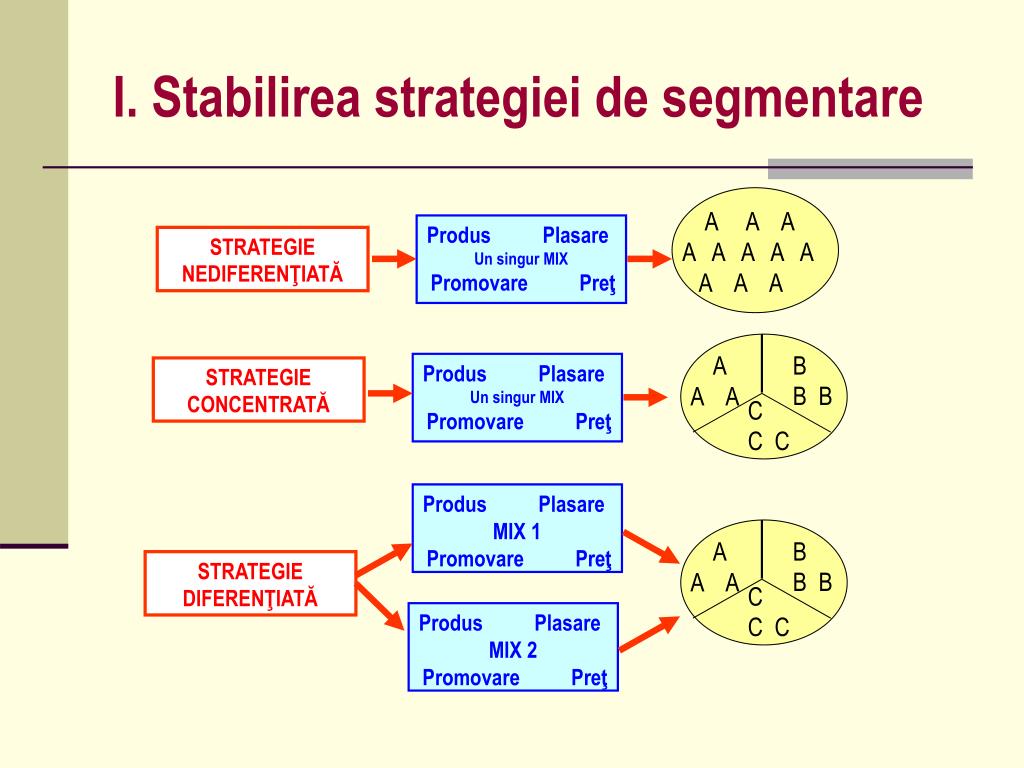 I. Stabilirea strategiei de segmentare

STRATEGIE NEDIFERENŢIATĂ

Produs Plasare
Un singur MIX
Promovare Preţ

A A A
A A A A A
A A A

STRATEGIE CONCENTRATĂ

Produs Plasare
Un singur MIX
Promovare Preţ

A
A A
B
B B
C
C C

STRATEGIE DIFERENŢIATĂ

Produs Plasare
MIX 1
Promovare Preţ

Produs Plasare
MIX 2
Promovare Preţ

A
A A
B
B B
C
C C